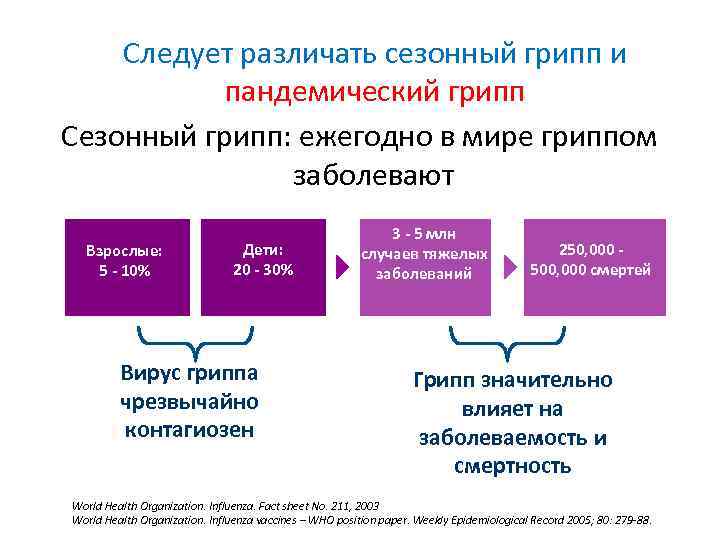 Следует различать сезонный грипп и пандемический грипп

Сезонный грипп: ежегодно в мире гриппом заболевают

Взрослые:
5 - 10%

Дети:
20 - 30%

3 - 5 млн случаев тяжелых заболеваний

250,000 - 500,000 смертей

Вирус гриппа чрезвычайно контагиозен

Грипп значительно влияет на заболеваемость и смертность

World Health Organization. Influenza. Fact sheet No. 211, 2003
World Health Organization. Influenza vaccines – WHO position paper. Weekly Epidemiological Record 2005; 80: 279-88.